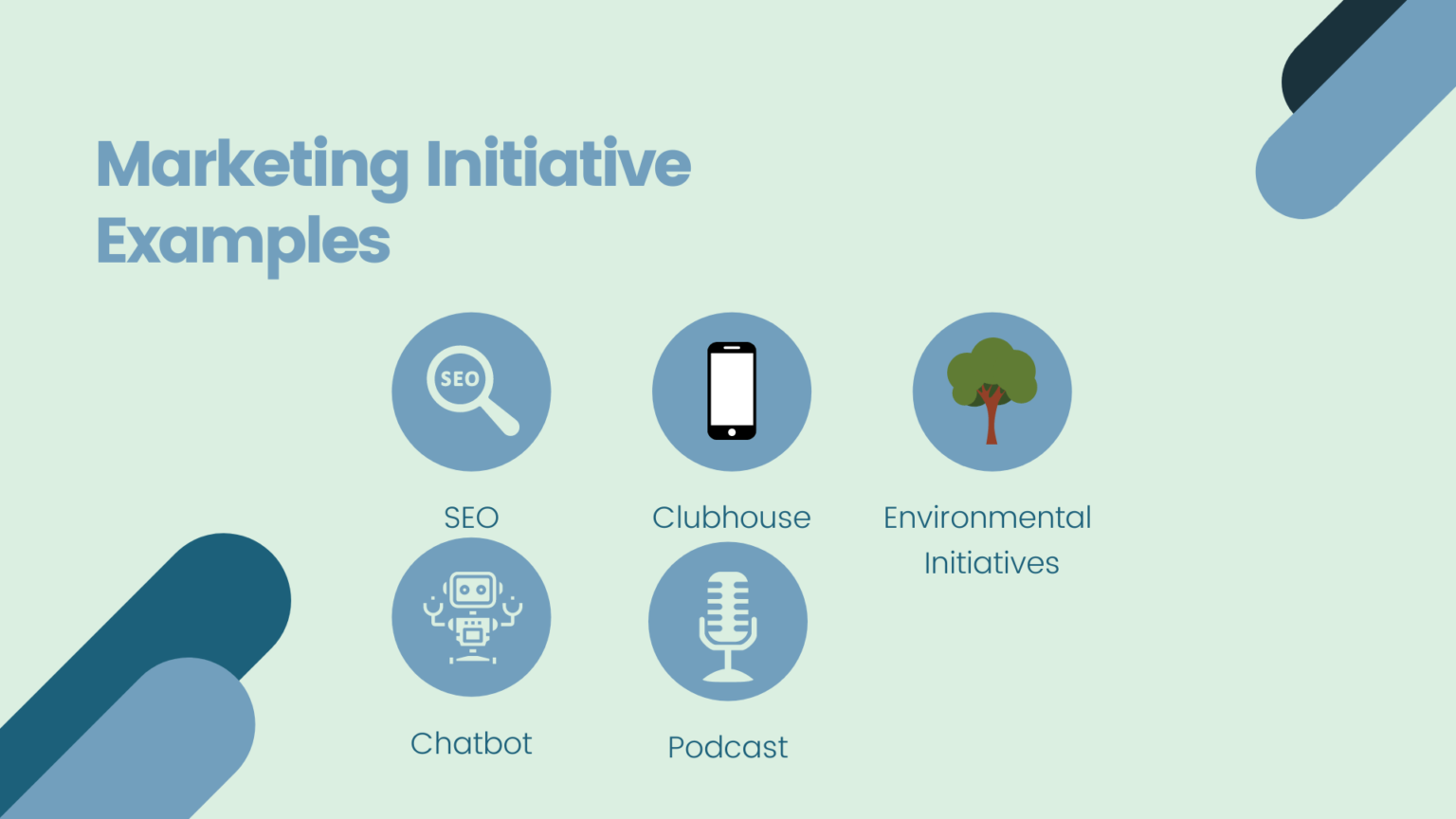 Marketing Initiative Examples

SEO

SEO

Clubhouse

Environmental Initiatives

Chatbot

Podcast